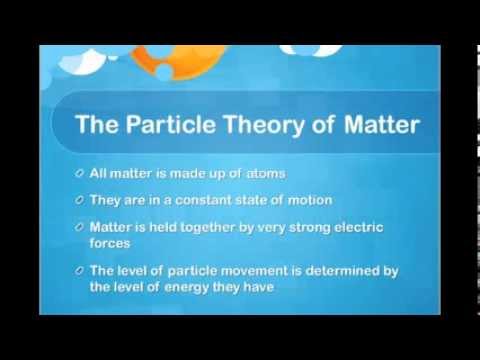 The Particle Theory of Matter

All matter is made up of atoms

They are in a constant state of motion

Matter is held together by very strong electric forces

The level of particle movement is determined by the level of energy they have